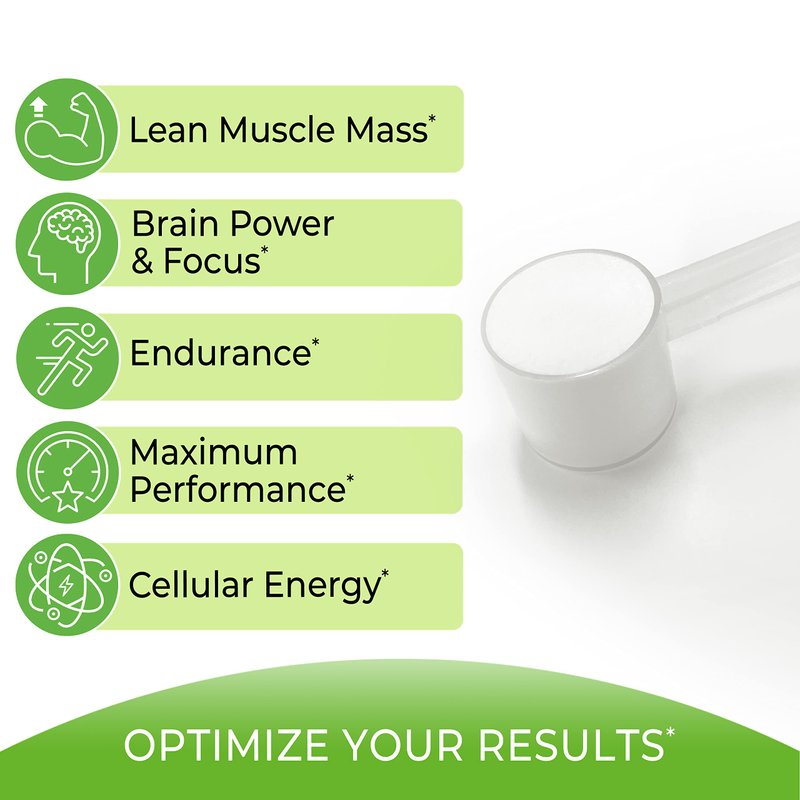 Lean Muscle Mass*

Brain Power & Focus*

Endurance*

Maximum Performance*

Cellular Energy*

OPTIMIZE YOUR RESULTS*